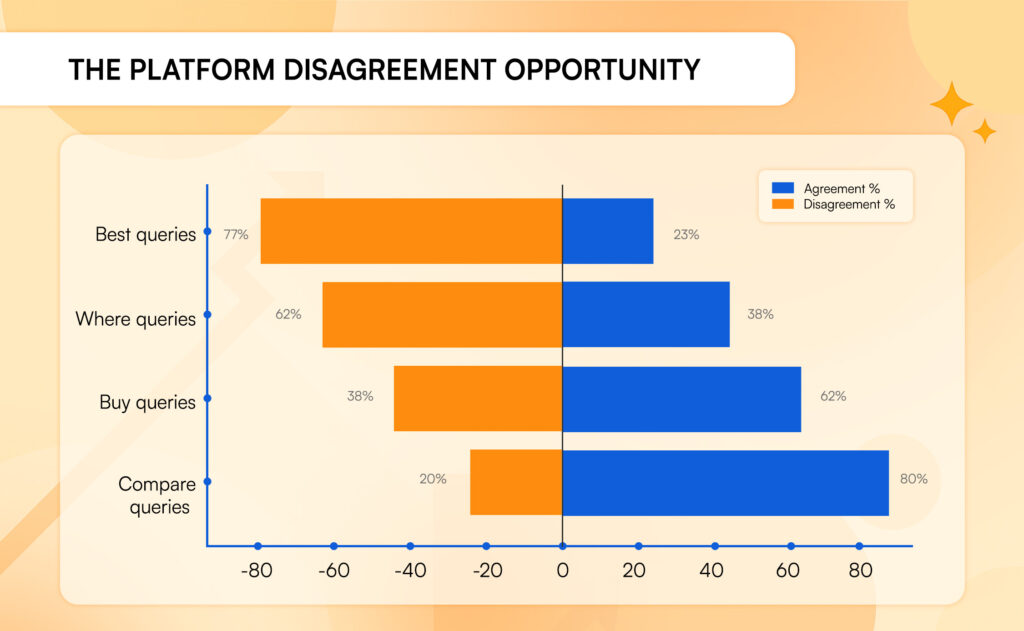 THE PLATFORM DISAGREEMENT OPPORTUNITY

Agreement %
Disagreement %

Best queries
77%
23%

Where queries
62%
38%

Buy queries
38%
62%

Compare queries
20%
80%

-80
-60
-40
-20
0
20
40
60
80